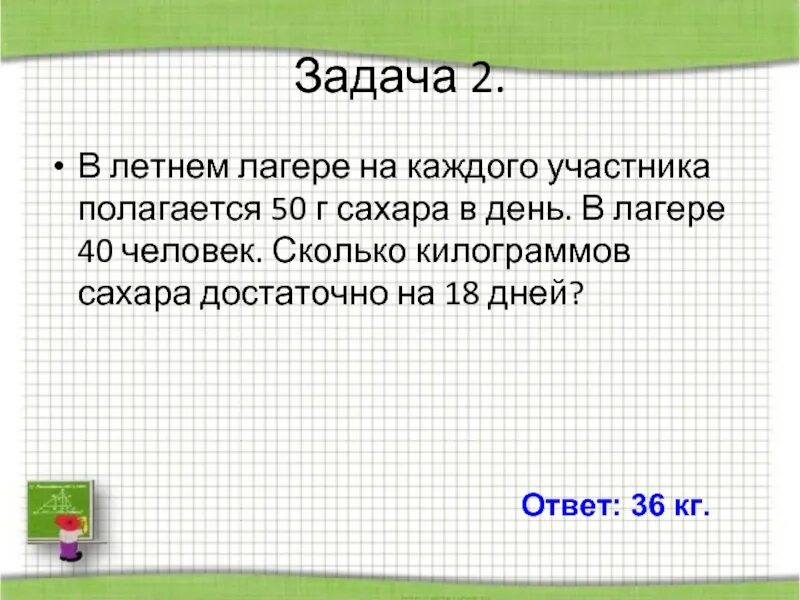 Задача 2.

• В летнем лагере на каждого участника полагается 50 г сахара в день. В лагере 40 человек. Сколько килограммов сахара достаточно на 18 дней?

Ответ: 36 кг.